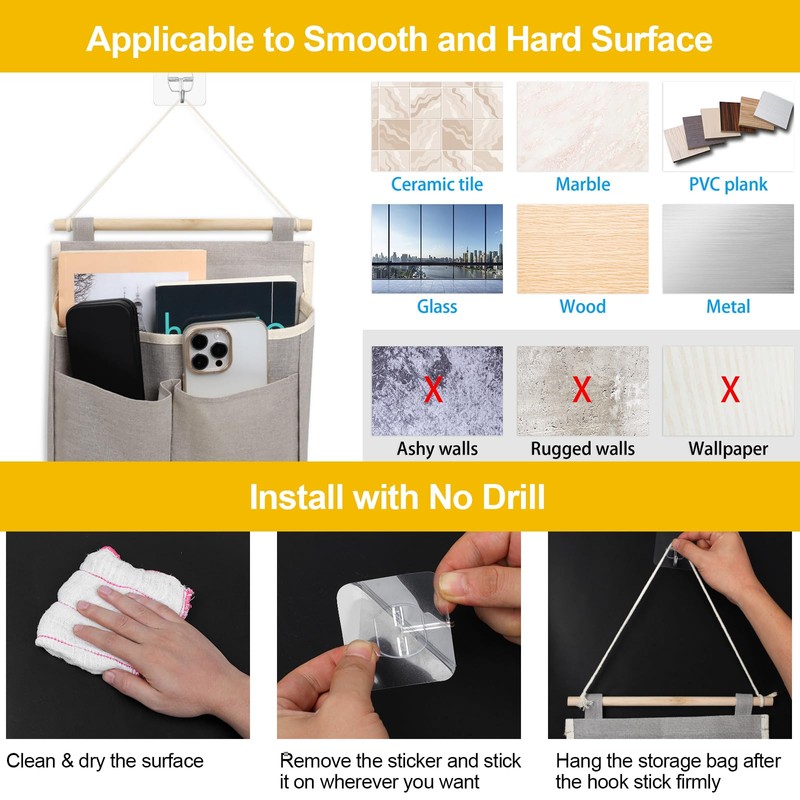 Applicable to Smooth and Hard Surface

Ceramic tile

Marble

PVC plank

Glass

Wood

Metal

X
Ashy walls

X
Rugged walls

X
Wallpaper

Install with No Drill

Clean & dry the surface

Remove the sticker and stick it on wherever you want

Hang the storage bag after the hook stick firmly